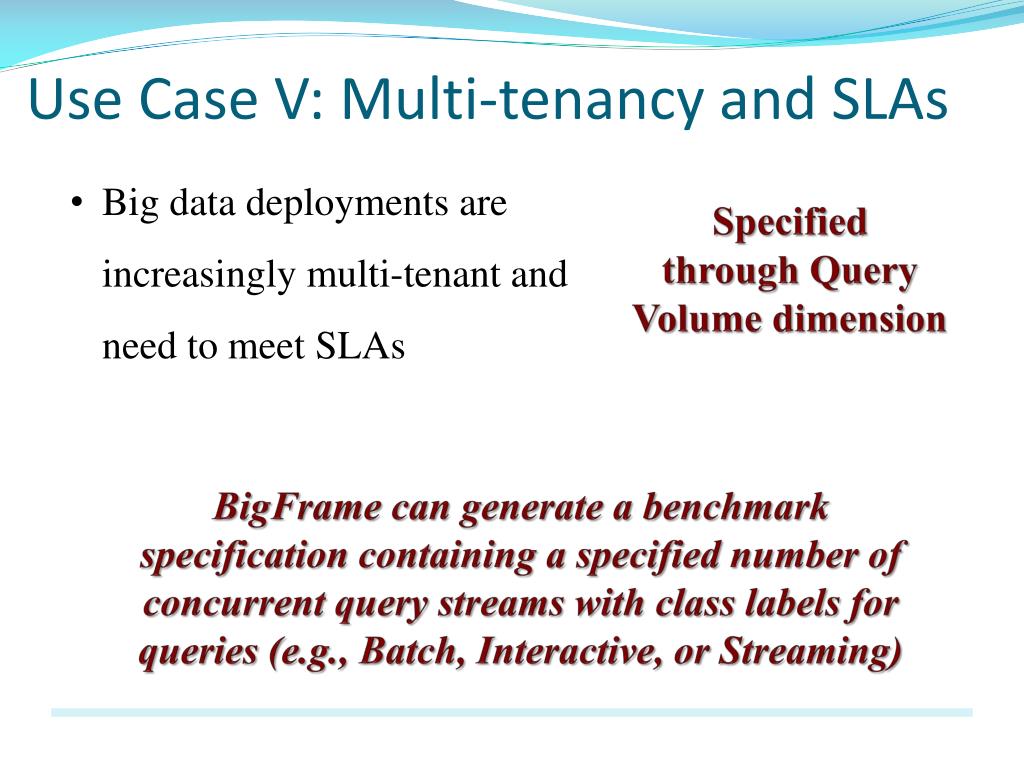 Use Case V: Multi-tenancy and SLAs

• Big data deployments are increasingly multi-tenant and need to meet SLAs

Specified through Query Volume dimension

BigFrame can generate a benchmark specification containing a specified number of concurrent query streams with class labels for queries (e.g., Batch, Interactive, or Streaming)